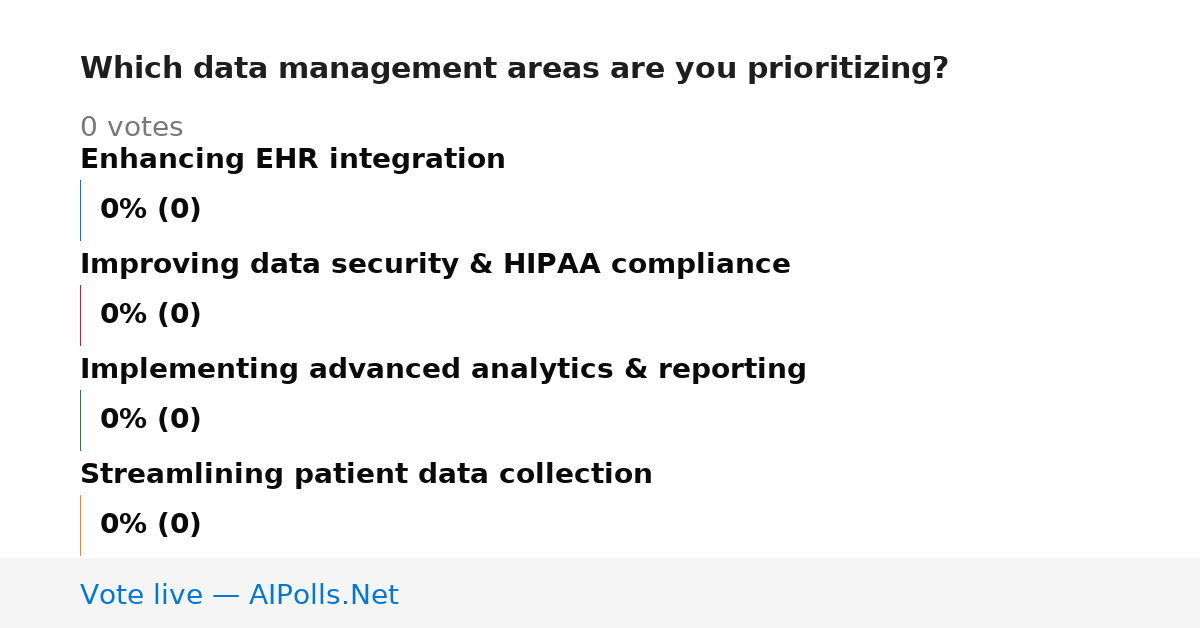 Which data management areas are you prioritizing?

0 votes

Enhancing EHR integration

0% (0)

Improving data security & HIPAA compliance

0% (0)

Implementing advanced analytics & reporting

0% (0)

Streamlining patient data collection

0% (0)

Vote live — AIPolls.Net